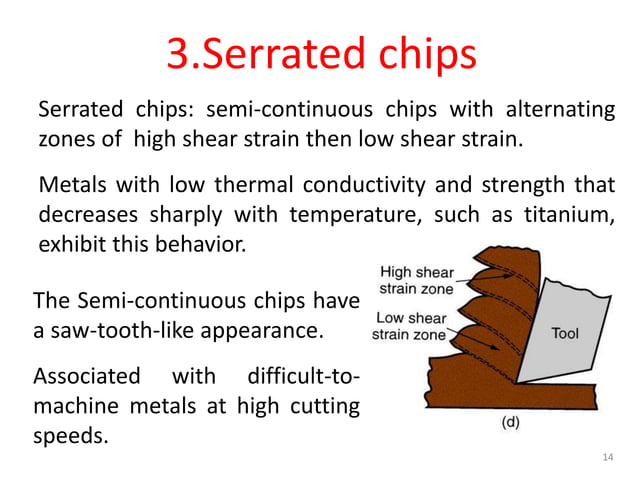 3.Serrated chips

Serrated chips: semi-continuous chips with alternating zones of high shear strain then low shear strain.

Metals with low thermal conductivity and strength that decreases sharply with temperature, such as titanium, exhibit this behavior.

The Semi-continuous chips have a saw-tooth-like appearance.

Associated with difficult-to-machine metals at high cutting speeds.

High shear strain zone

Low shear strain zone

Tool

(d)

14